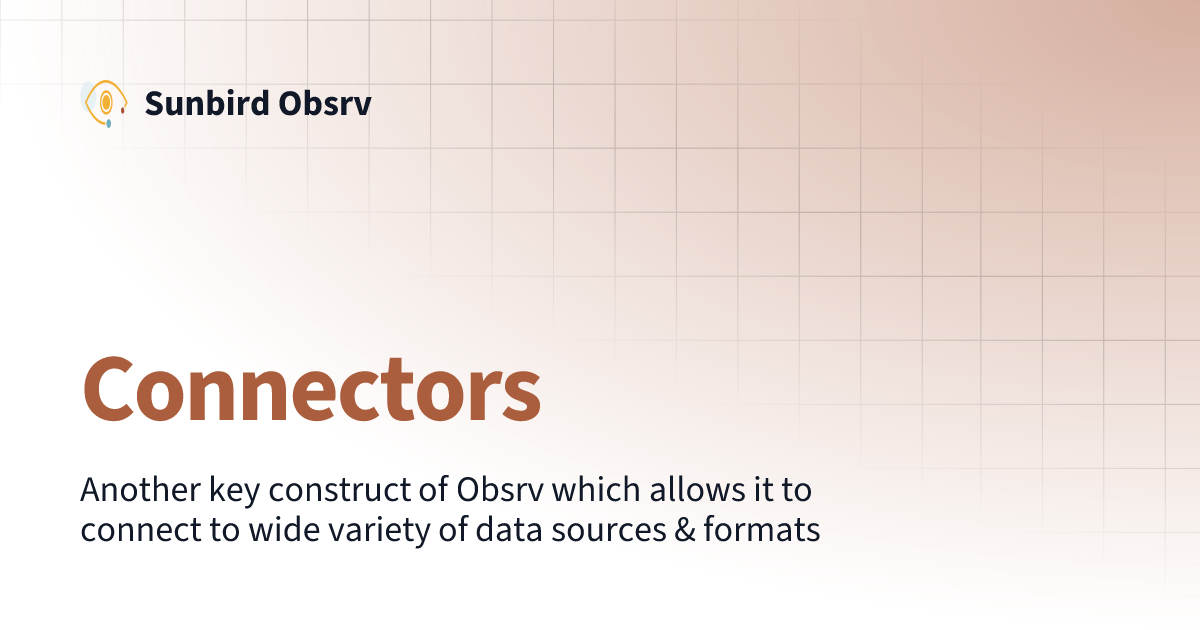 Sunbird Obsrv

Connectors

Another key construct of Obsrv which allows it to connect to wide variety of data sources & formats